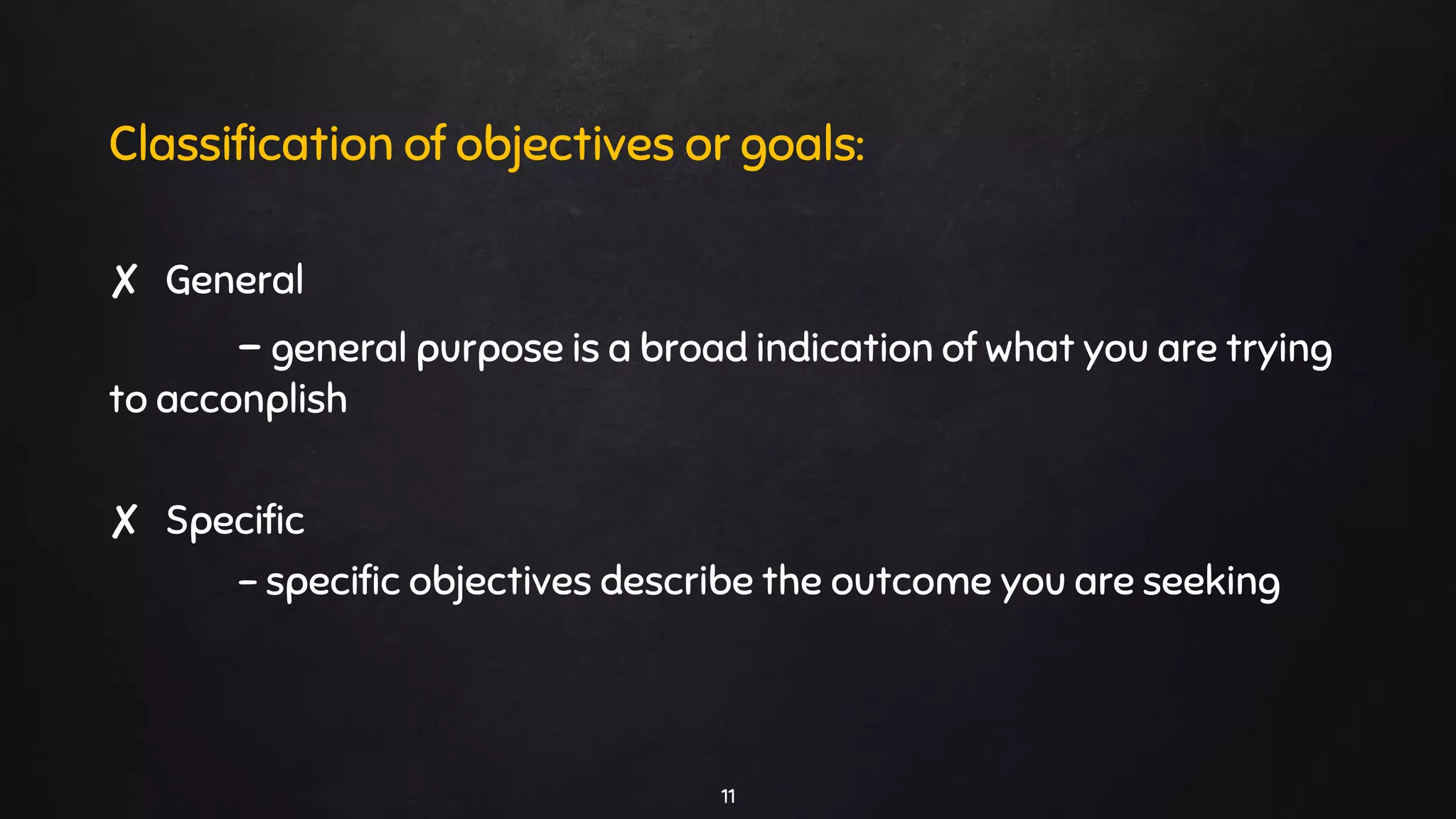 Classification of objectives or goals:

✗ General

– general purpose is a broad indication of what you are trying to acconplish

✗ Specific

– specific objectives describe the outcome you are seeking

11